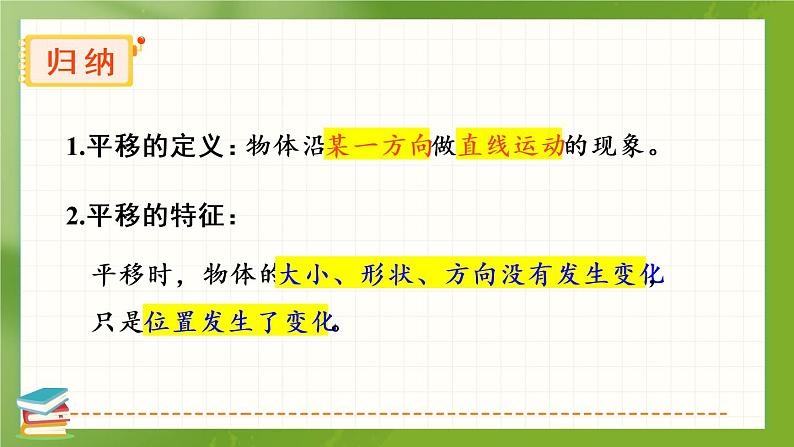 归纳

1.平移的定义：物体沿某一方向做直线运动的现象。

2.平移的特征：

平移时，物体的大小、形状、方向没有发生变化，只是位置发生了变化。